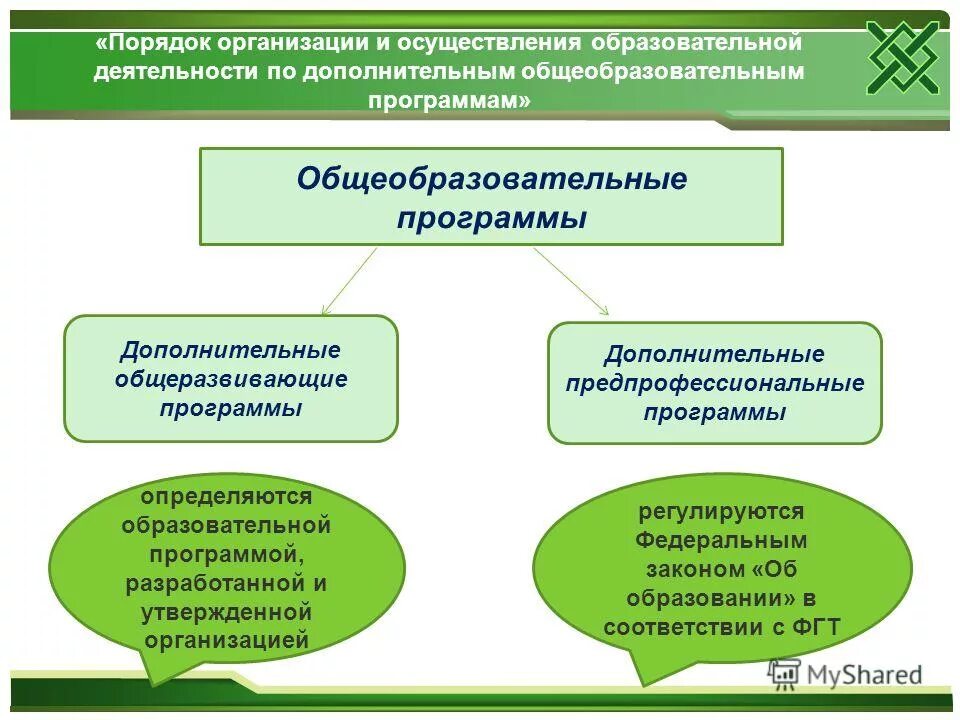 «Порядок организации и осуществления образовательной деятельности по дополнительным общеобразовательным программам»

Общеобразовательные программы

Дополнительные общеразвивающие программы

Дополнительные предпрофессиональные программы

определяются образовательной программой, разработанной и утвержденной организацией

регулируются Федеральным законом «Об образовании» в соответствии с ФГТ

MyShared